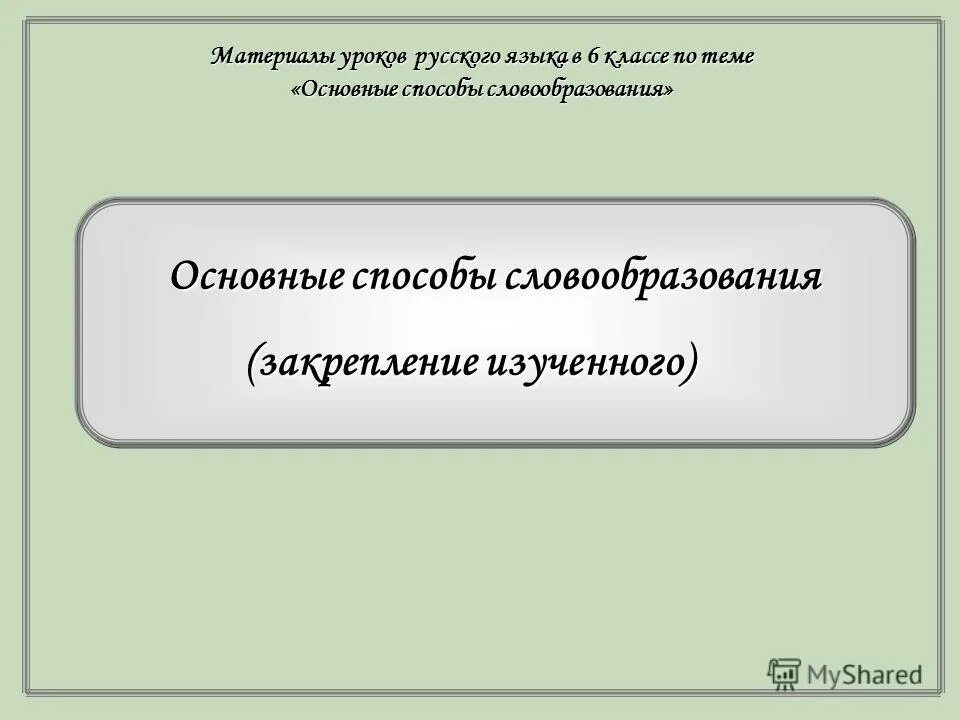 Материалы уроков русского языка в 6 классе по теме «Основные способы словообразования»

Основные способы словообразования

(закрепление изученного)

MyShared